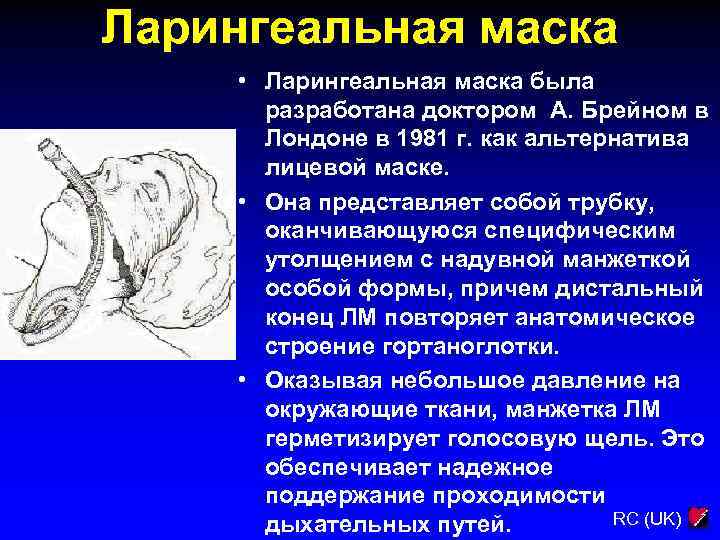 Ларингеальная маска

• Ларингеальная маска была разработана доктором А. Брейном в Лондоне в 1981 г. как альтернатива лицевой маске.

• Она представляет собой трубку, оканчивающуюся специфическим утолщением с надувной манжеткой особой формы, причем дистальный конец ЛМ повторяет анатомическое строение гортаноглотки.

• Оказывая небольшое давление на окружающие ткани, манжетка ЛМ герметизирует голосовую щель. Это обеспечивает надежное поддержание проходимости дыхательных путей.

RC (UK)